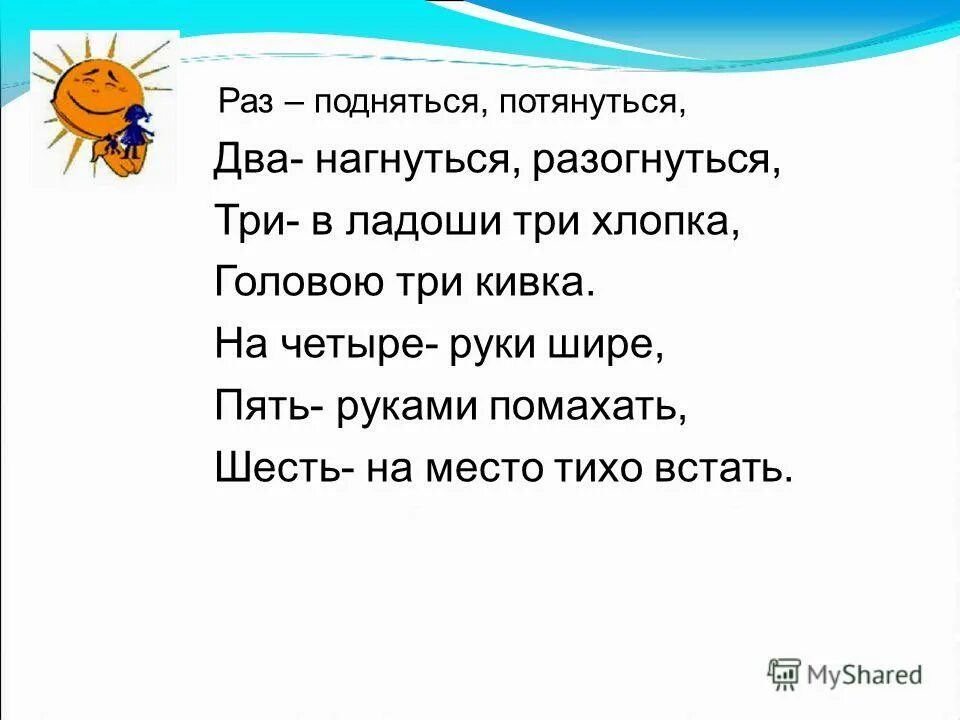 Раз – подняться, потянуться,

Два- нагнуться, разогнуться,

Три- в ладоши три хлопка,

Головою три кивка.

На четыре- руки шире,

Пять- руками помахать,

Шесть- на место тихо встать.

MyShared